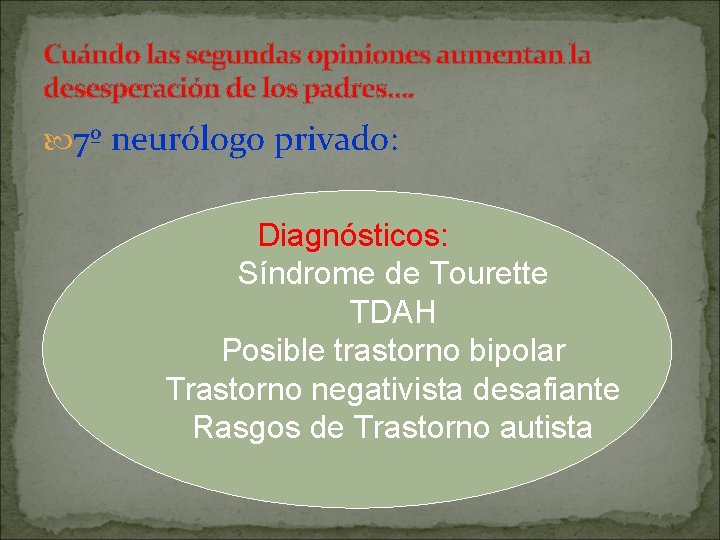 Cuándo las segundas opiniones aumentan la desesperación de los padres….

7º neurólogo privado:

Diagnósticos:
Síndrome de Tourette
TDAH
Posible trastorno bipolar
Trastorno negativista desafiante
Rasgos de Trastorno autista